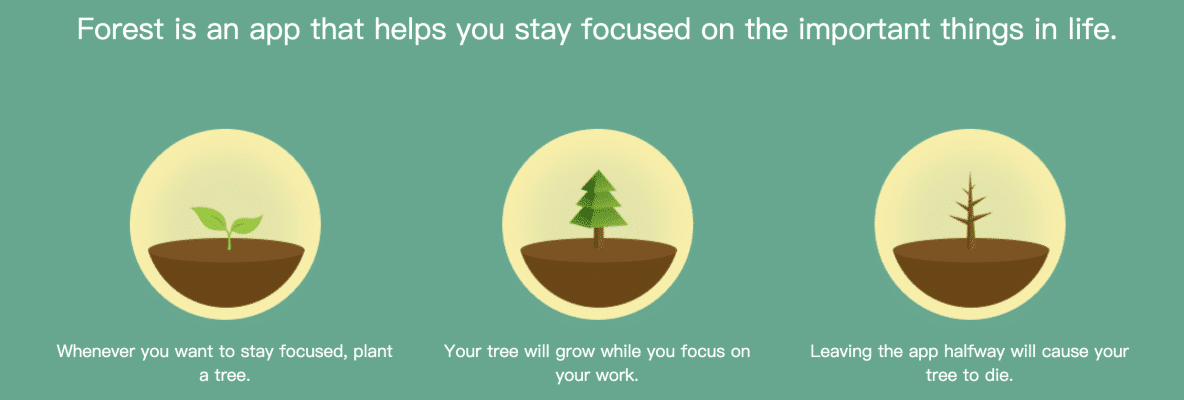 Forest is an app that helps you stay focused on the important things in life.

Whenever you want to stay focused, plant a tree.

Your tree will grow while you focus on your work.

Leaving the app halfway will cause your tree to die.